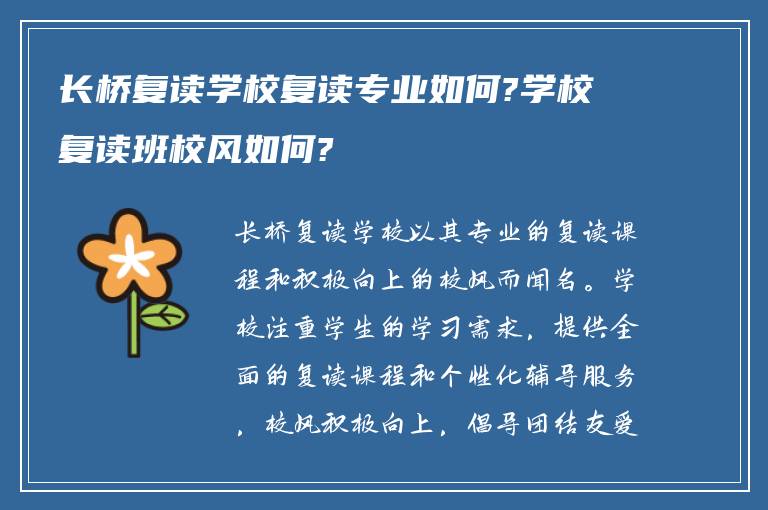 长桥复读学校复读专业如何?学校复读班校风如何?

长桥复读学校以其专业的复读课程和积极向上的校风而闻名。学校注重学生的学习需求，提供全面的复读课程和个性化辅导服务，校风积极向上，倡导团结友爱